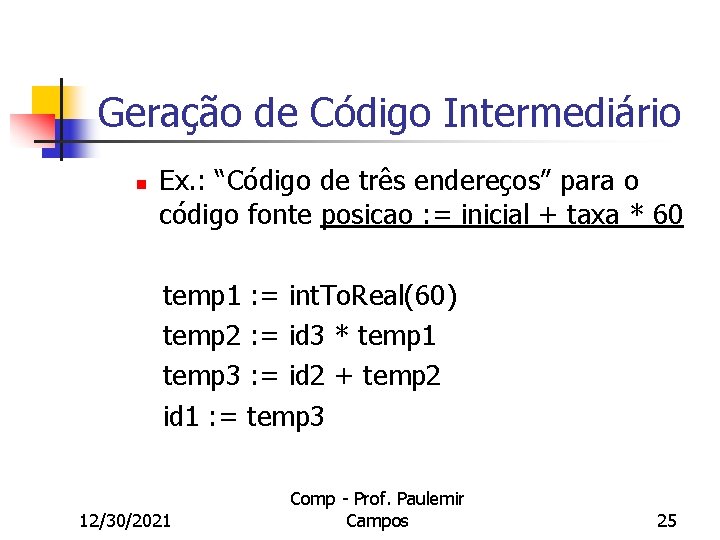 Geração de Código Intermediário

Ex.: “Código de três endereços” para o código fonte posicao := inicial + taxa * 60

temp1 := intToReal(60)
temp2 := id3 * temp1
temp3 := id2 + temp2
id1 := temp3

12/30/2021

Comp - Prof. Paulemir Campos

25